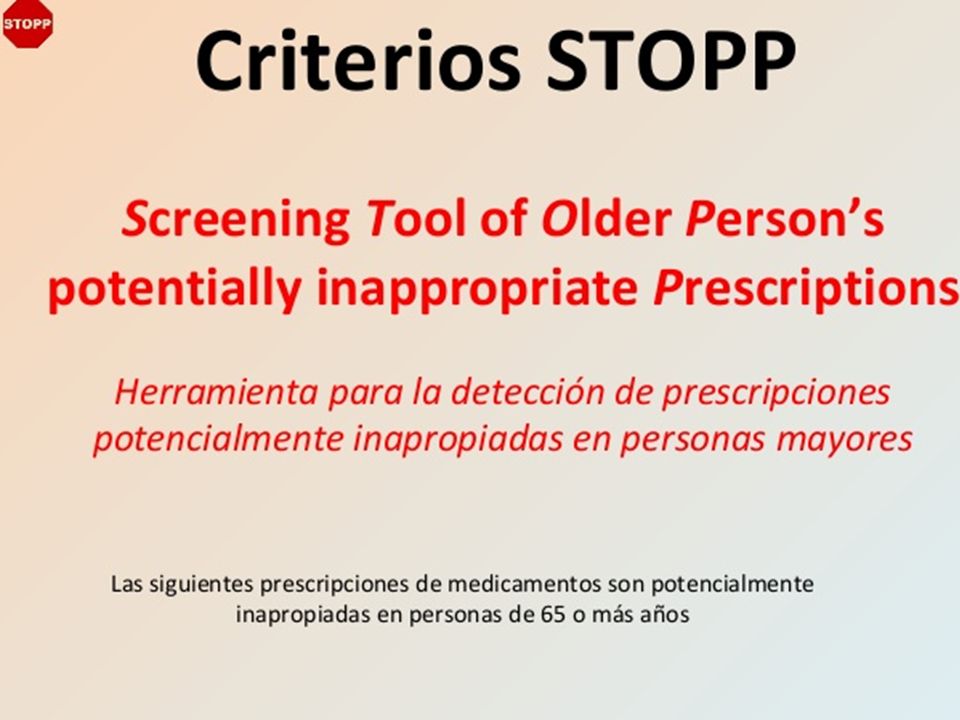 STOPP

Criterios STOPP

Screening Tool of Older Person's potentially inappropriate Prescriptions

Herramienta para la detección de prescripciones potencialmente inapropiadas en personas mayores

Las siguientes prescripciones de medicamentos son potencialmente inapropiadas en personas de 65 o más años